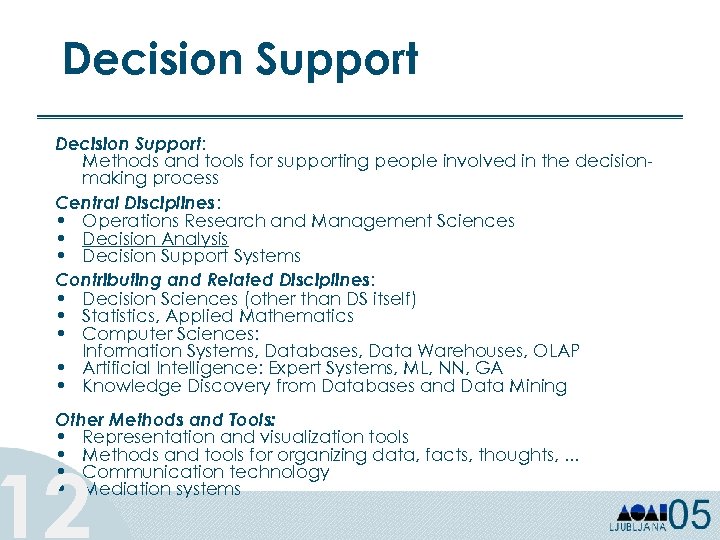 Decision Support

Decision Support:
Methods and tools for supporting people involved in the decision-making process

Central Disciplines:
• Operations Research and Management Sciences
• Decision Analysis
• Decision Support Systems

Contributing and Related Disciplines:
• Decision Sciences (other than DS itself)
• Statistics, Applied Mathematics
• Computer Sciences:
Information Systems, Databases, Data Warehouses, OLAP
• Artificial Intelligence: Expert Systems, ML, NN, GA
• Knowledge Discovery from Databases and Data Mining

Other Methods and Tools:
• Representation and visualization tools
• Methods and tools for organizing data, facts, thoughts, ...
• Communication technology
• Mediation systems

12

LJUBLJANA 05